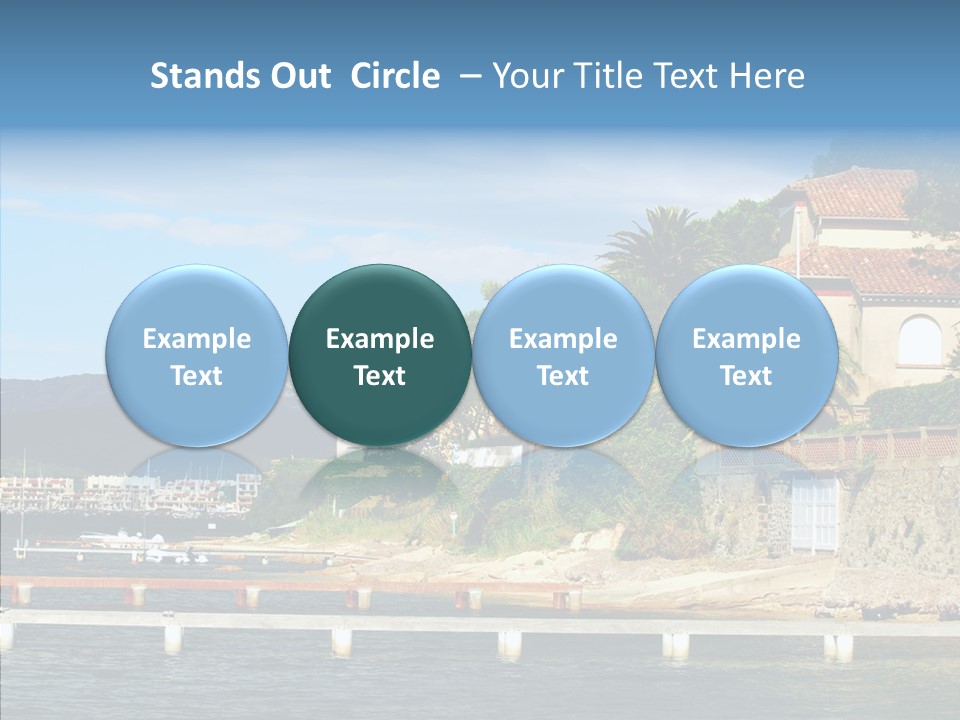 Stands Out Circle – Your Title Text Here

Example Text

Example Text

Example Text

Example Text